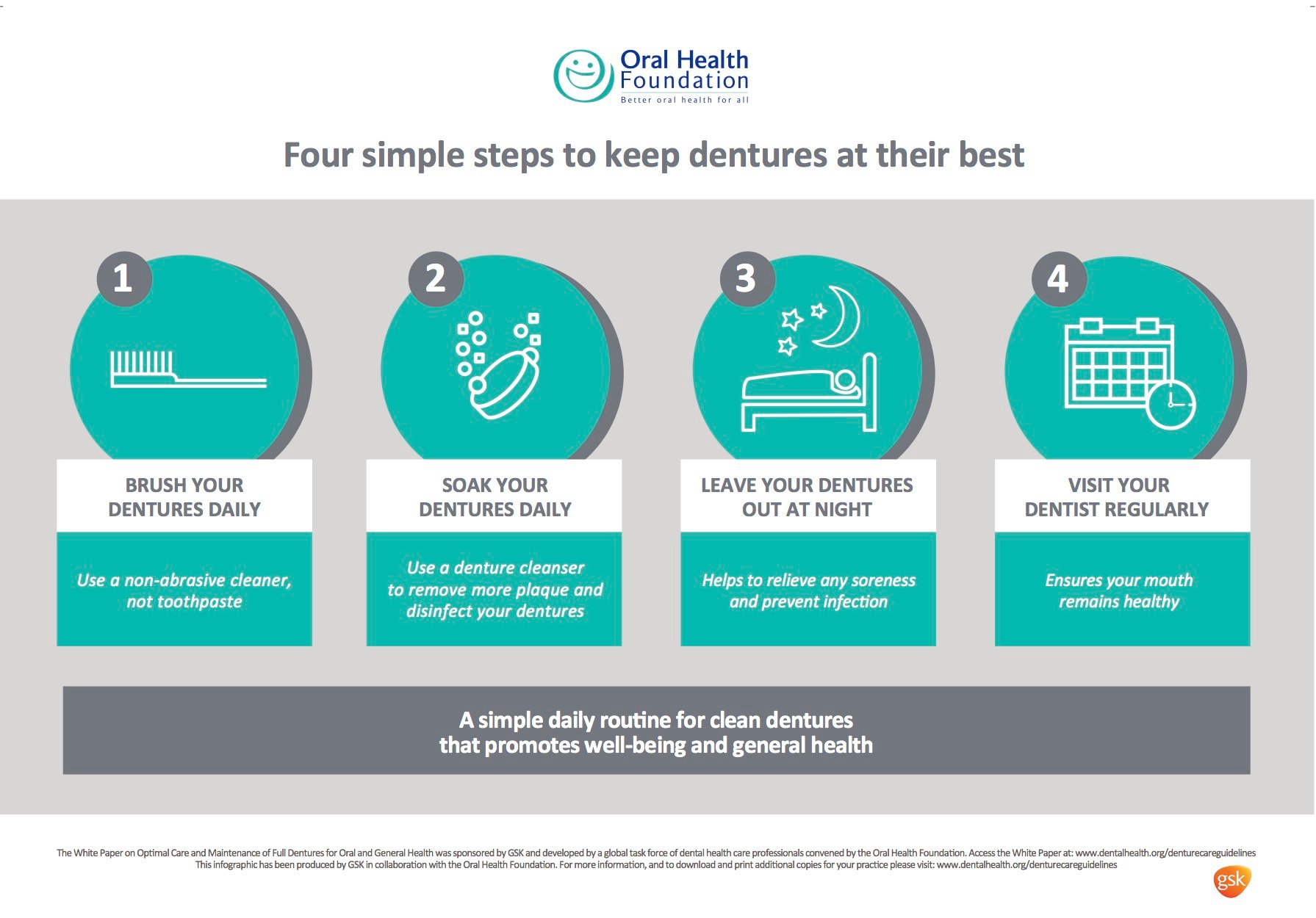 Oral Health Foundation
Better oral health for all

Four simple steps to keep dentures at their best

1
BRUSH YOUR DENTURES DAILY
Use a non-abrasive cleaner, not toothpaste

2
SOAK YOUR DENTURES DAILY
Use a denture cleanser to remove more plaque and disinfect your dentures

3
LEAVE YOUR DENTURES OUT AT NIGHT
Helps to relieve any soreness and prevent infection

4
VISIT YOUR DENTIST REGULARLY
Ensures your mouth remains healthy

A simple daily routine for clean dentures that promotes well-being and general health

The White Paper on Optimal Care and Maintenance of Full Dentures for Oral and General Health was sponsored by GSK and developed by a global task force of dental health care professionals convened by the Oral Health Foundation. Access the White Paper at: www.dentalhealth.org/denturecareguidelines
This infographic has been produced by GSK in collaboration with the Oral Health Foundation. For more information, and to download and print additional copies for your practice please visit: www.dentalhealth.org/denturecareguidelines

gsk